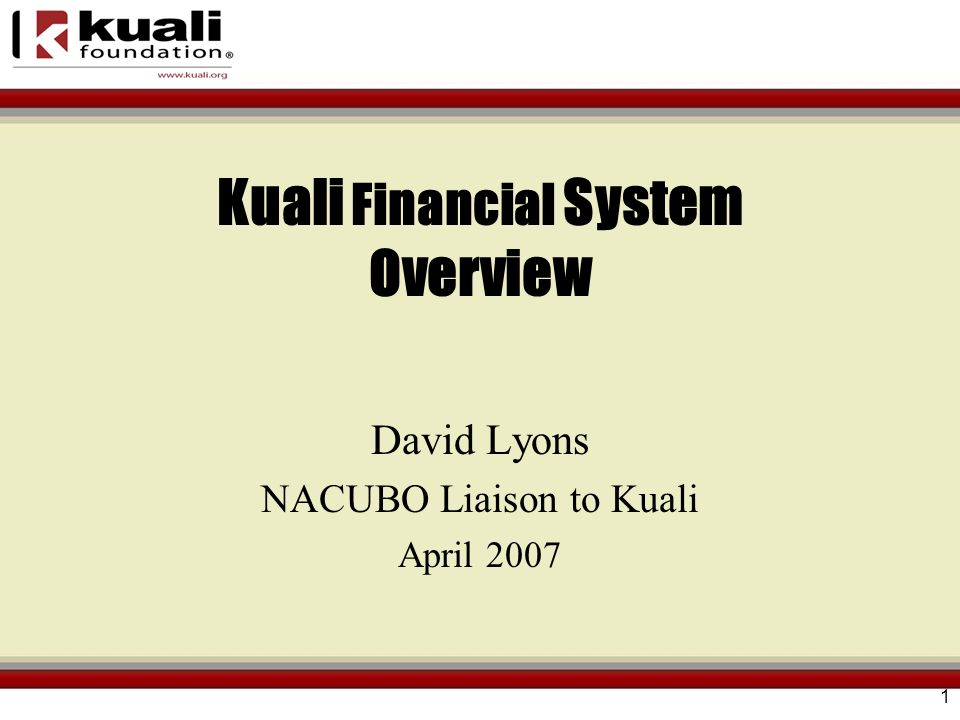 kuali foundation®
www.kuali.org

Kuali Financial System Overview

David Lyons
NACUBO Liaison to Kuali
April 2007

1